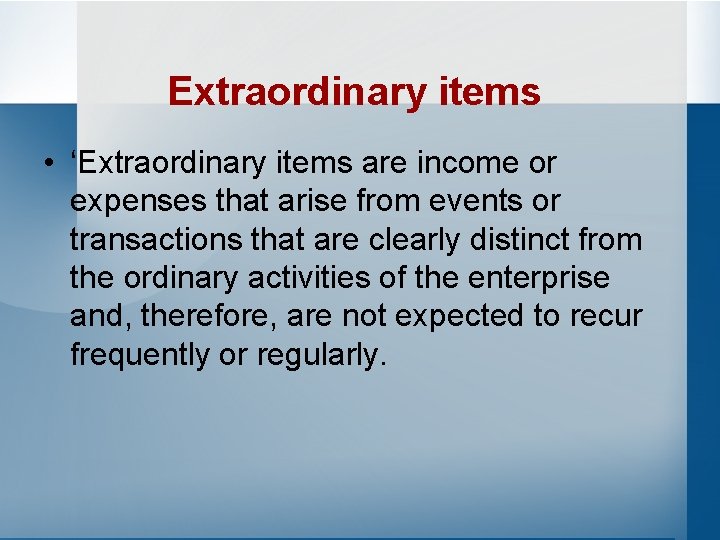 Extraordinary items

• ‘Extraordinary items are income or expenses that arise from events or transactions that are clearly distinct from the ordinary activities of the enterprise and, therefore, are not expected to recur frequently or regularly.